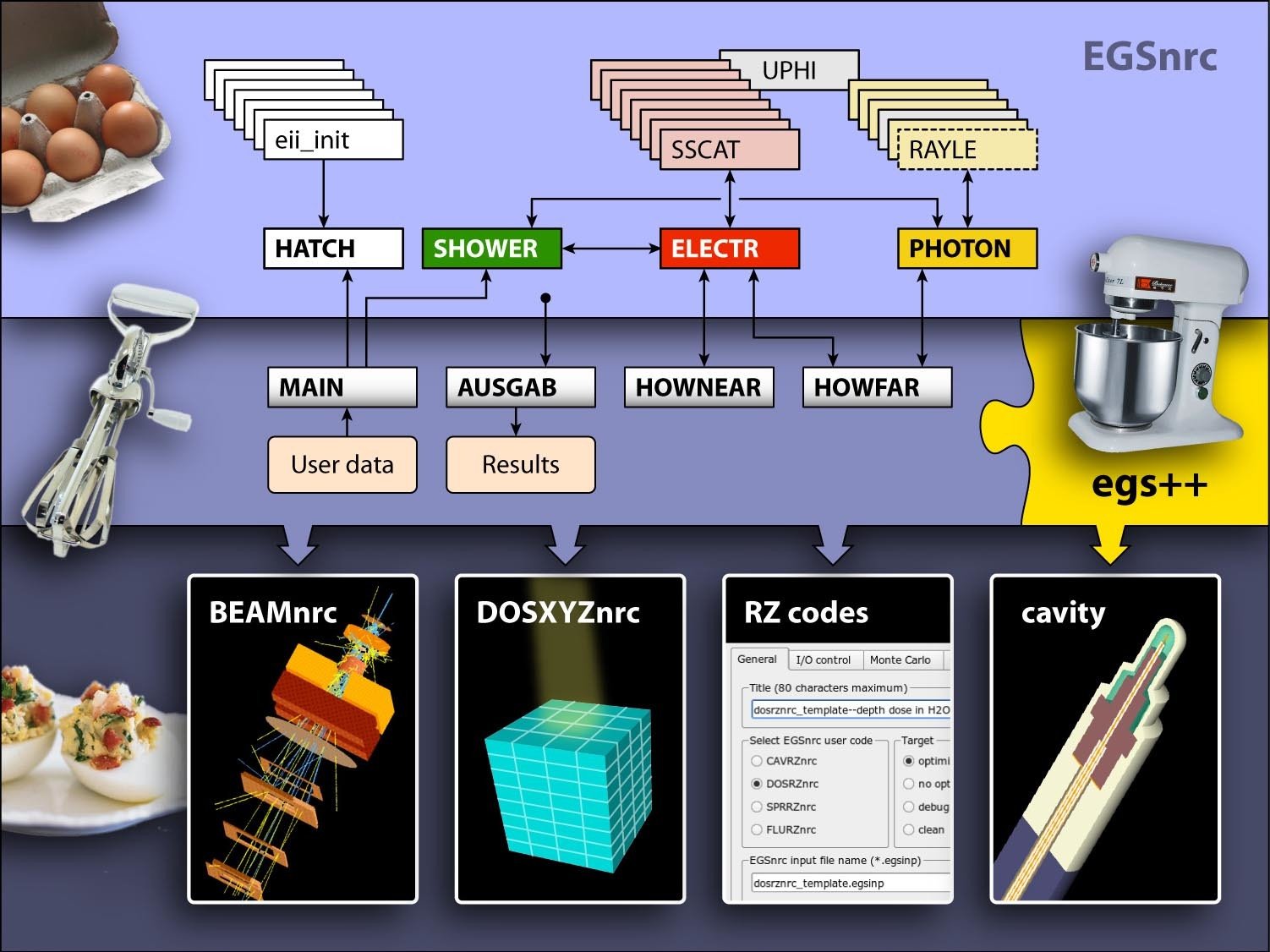 EGSnrc

eii_init

UPHI

SSCAT

RAYLE

HATCH

SHOWER

ELECTR

PHOTON

MAIN

AUSGAB

HOWNEAR

HOWFAR

User data

Results

egs++

BEAMnrc

DOSXYZnrc

RZ codes

General
I/O control
Monte Carlo

Title (80 characters maximum)
dosrznrc_template--depth dose in H2O

Select EGSnrc user code
CAVRZnrc
DOSRZnrc
SPRRZnrc
FLURZnrc

Target
optimi
no opt
debug
clean

EGSnrc input file name (*.egsinp)
dosrznrc_template.egsinp

cavity